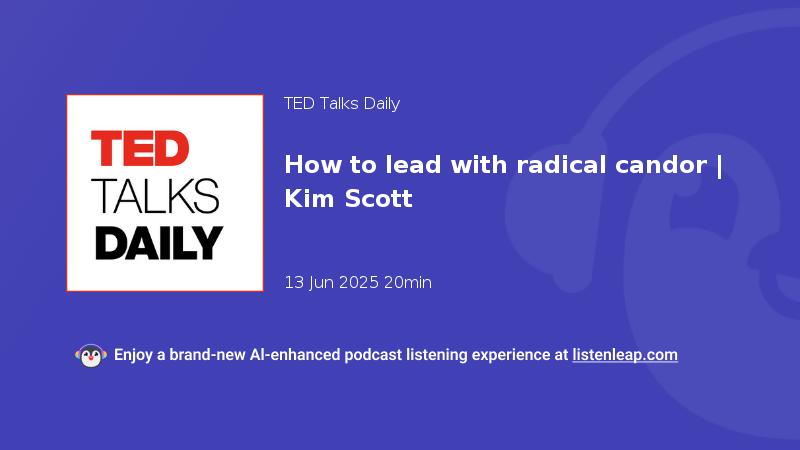 TED
TALKS
DAILY

TED Talks Daily

How to lead with radical candor | Kim Scott

13 Jun 2025 20min

Enjoy a brand-new AI-enhanced podcast listening experience at listenleap.com